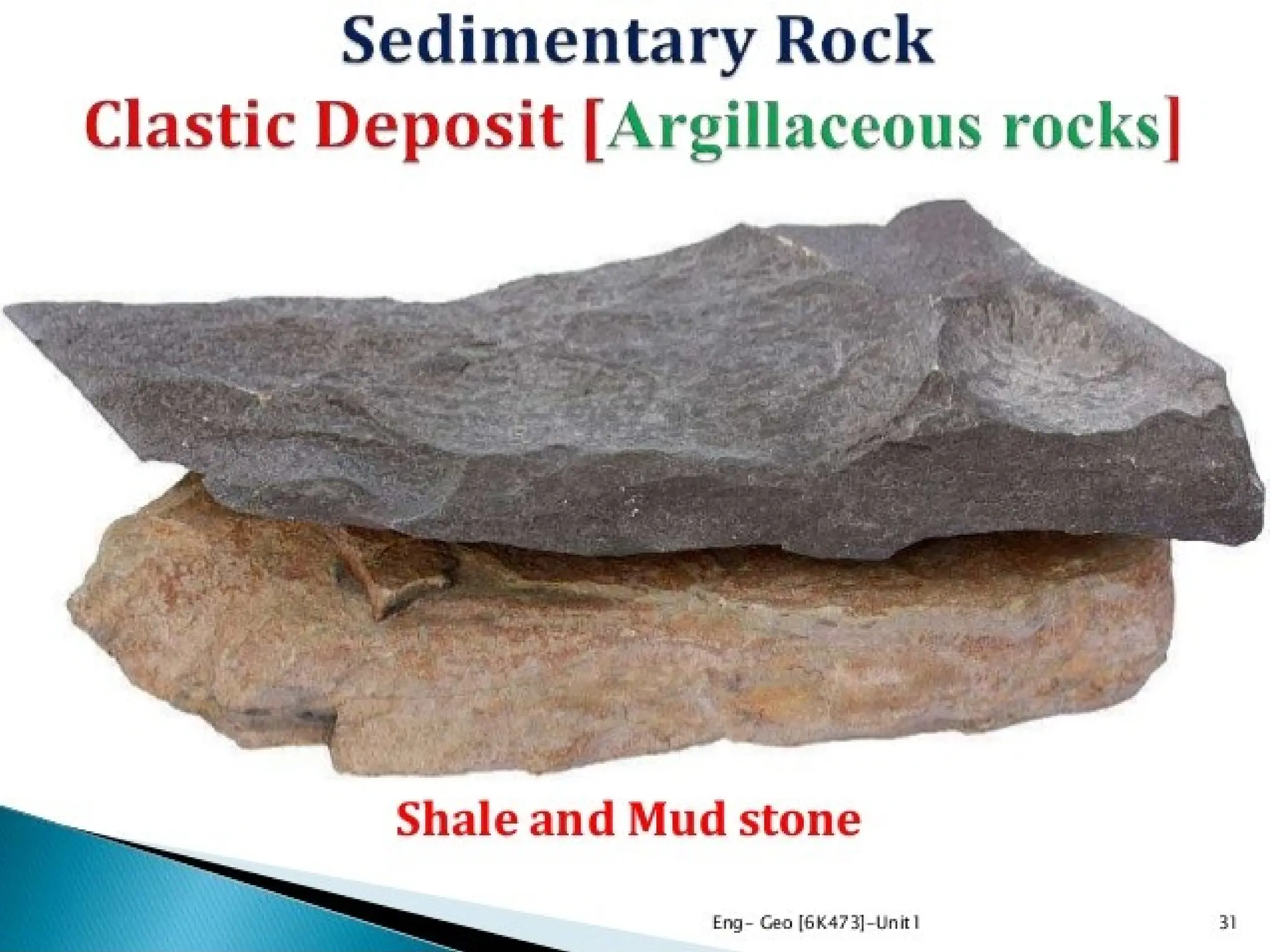 Sedimentary Rock

Clastic Deposit [Argillaceous rocks]

Shale and Mud stone

Eng- Geo [6K473]-Unit I

31